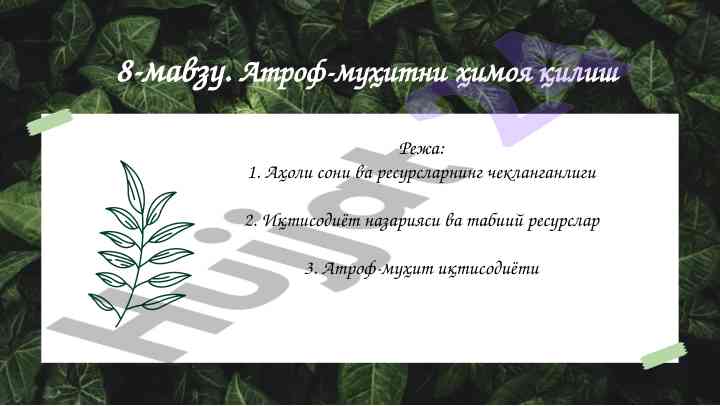 8-мавзу. Атроф-муҳитни ҳимоя қилиш

Режа:
1. Аҳоли сони ва ресурсларнинг чекланганлиги

2. Иқтисодиёт назарияси ва табиий ресурслар

3. Атроф-муҳит иқтисодиёти

Hujjat